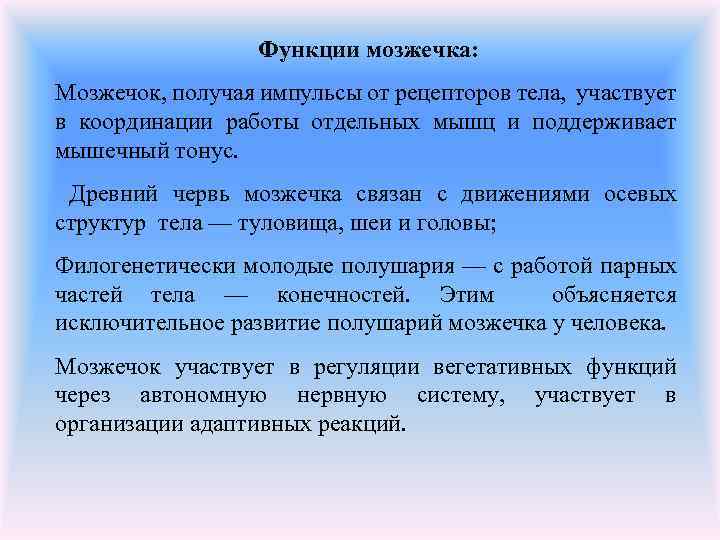 Функции мозжечка:

Мозжечок, получая импульсы от рецепторов тела, участвует в координации работы отдельных мышц и поддерживает мышечный тонус.

Древний червь мозжечка связан с движениями осевых структур тела — туловища, шеи и головы;

Филогенетически молодые полушария — с работой парных частей тела — конечностей. Этим объясняется исключительное развитие полушарий мозжечка у человека.

Мозжечок участвует в регуляции вегетативных функций через автономную нервную систему, участвует в организации адаптивных реакций.